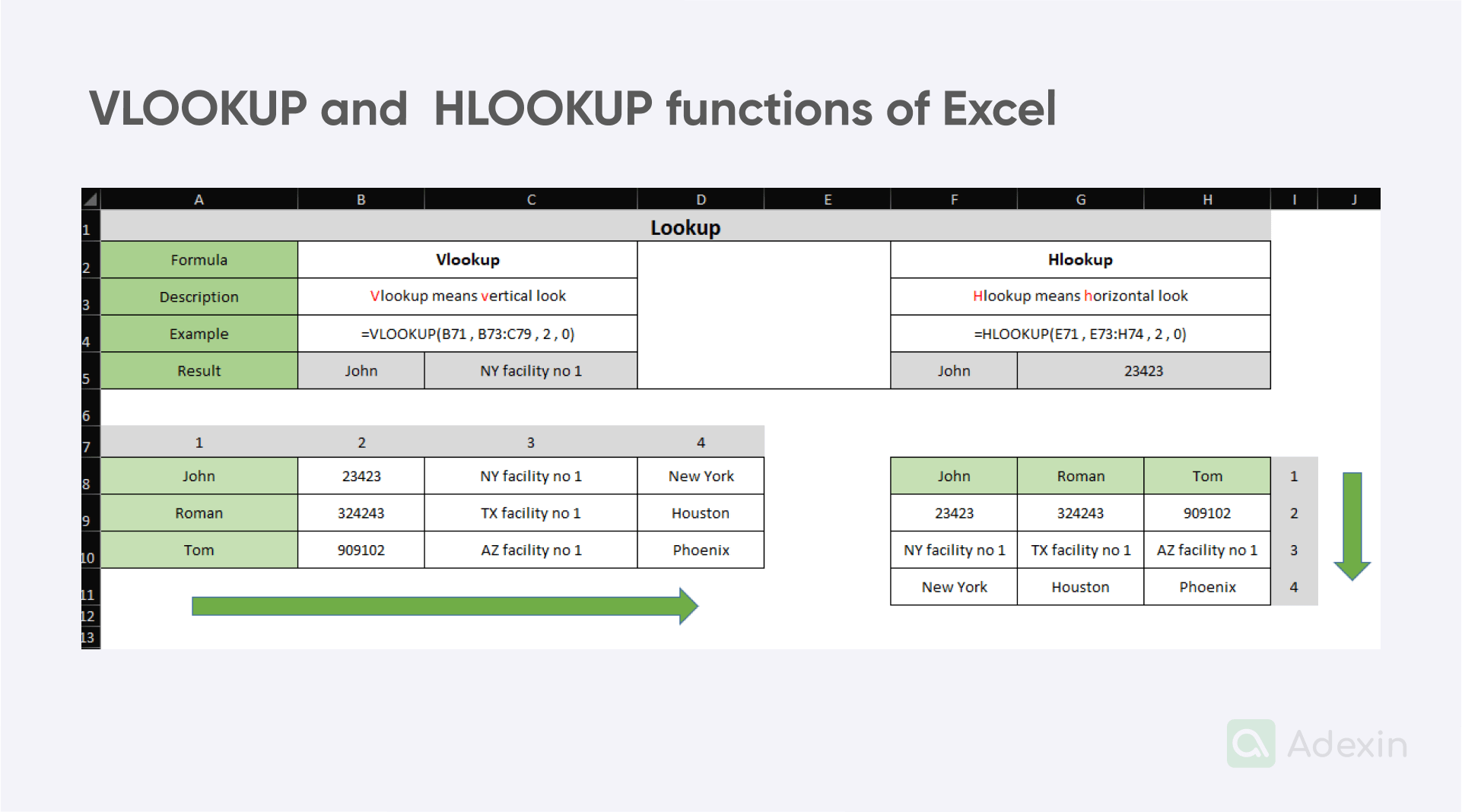 VLOOKUP and HLOOKUP functions of Excel

| | A | B | C | D | E | F | G | H | I | J |
|---|---|---|---|---|---|---|---|---|---|---|
| 1 | Lookup | | | | | | | | | |
| 2 | Formula | Vlookup | | | | Hlookup | | | | |
| 3 | Description | Vlookup means vertical look | | | | Hlookup means horizontal look | | | | |
| 4 | Example | =VLOOKUP(B71 , B73:C79 , 2 , 0) | | | | =HLOOKUP(E71 , E73:H74 , 2 , 0) | | | | |
| 5 | Result | John | NY facility no 1 | | | John | 23423 | | | |
| 6 | | | | | | | | | | |
| 7 | 1 | 2 | 3 | 4 | | | | | | |
| 8 | John | 23423 | NY facility no 1 | New York | | John | Roman | Tom | 1 | |
| 9 | Roman | 324243 | TX facility no 1 | Houston | | 23423 | 324243 | 909102 | 2 | |
| 10 | Tom | 909102 | AZ facility no 1 | Phoenix | | NY facility no 1 | TX facility no 1 | AZ facility no 1 | 3 | |
| 11 | | | | | | New York | Houston | Phoenix | 4 | |
| 12 | | | | | | | | | | |
| 13 | | | | | | | | | | |

Adexin